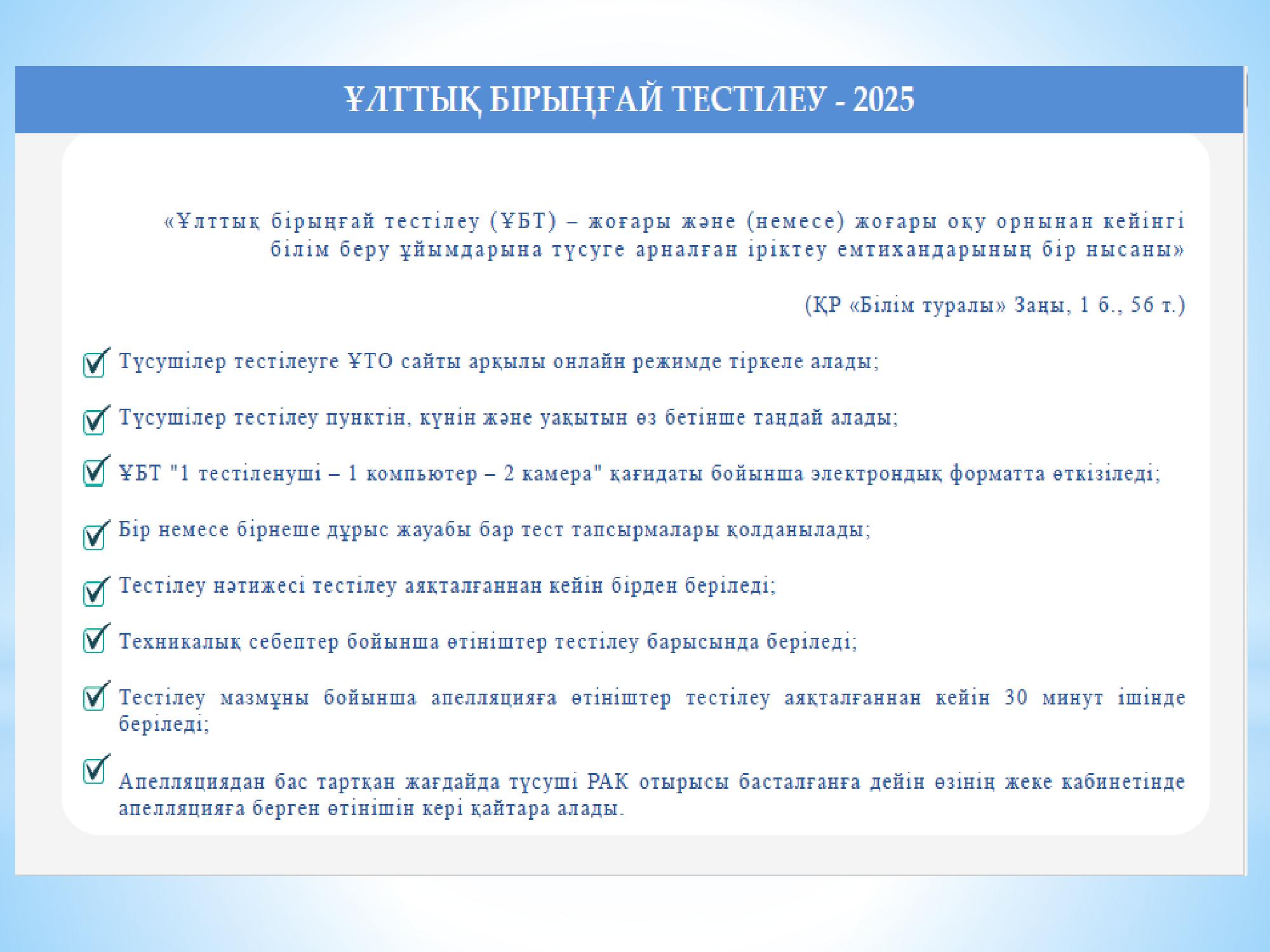 ҰЛТТЫҚ БІРЫҢҒАЙ ТЕСТІЛЕУ - 2025

«Ұлттық бірыңғай тестілеу (ҰБТ) – жоғары және (немесе) жоғары оқу орнынан кейінгі білім беру ұйымдарына түсуге арналған іріктеу емтихандарының бір нысаны»

(ҚР «Білім туралы» Заңы, 1 б., 56 т.)

Түсушілер тестілеуге ҰТО сайты арқылы онлайн режимде тіркеле алады;

Түсушілер тестілеу пунктін, күнін және уақытын өз бетінше таңдай алады;

ҰБТ "1 тестіленуші – 1 компьютер – 2 камера" қағидаты бойынша электрондық форматта өткізіледі;

Бір немесе бірнеше дұрыс жауабы бар тест тапсырмалары қолданылады;

Тестілеу нәтижесі тестілеу аяқталғаннан кейін бірден беріледі;

Техникалық себептер бойынша өтініштер тестілеу барысында беріледі;

Тестілеу мазмұны бойынша апелляцияға өтініштер тестілеу аяқталғаннан кейін 30 минут ішінде беріледі;

Апелляциядан бас тартқан жағдайда түсуші РАК отырысы басталғанға дейін өзінің жеке кабинетінде апелляцияға берген өтінішін кері қайтара алады.